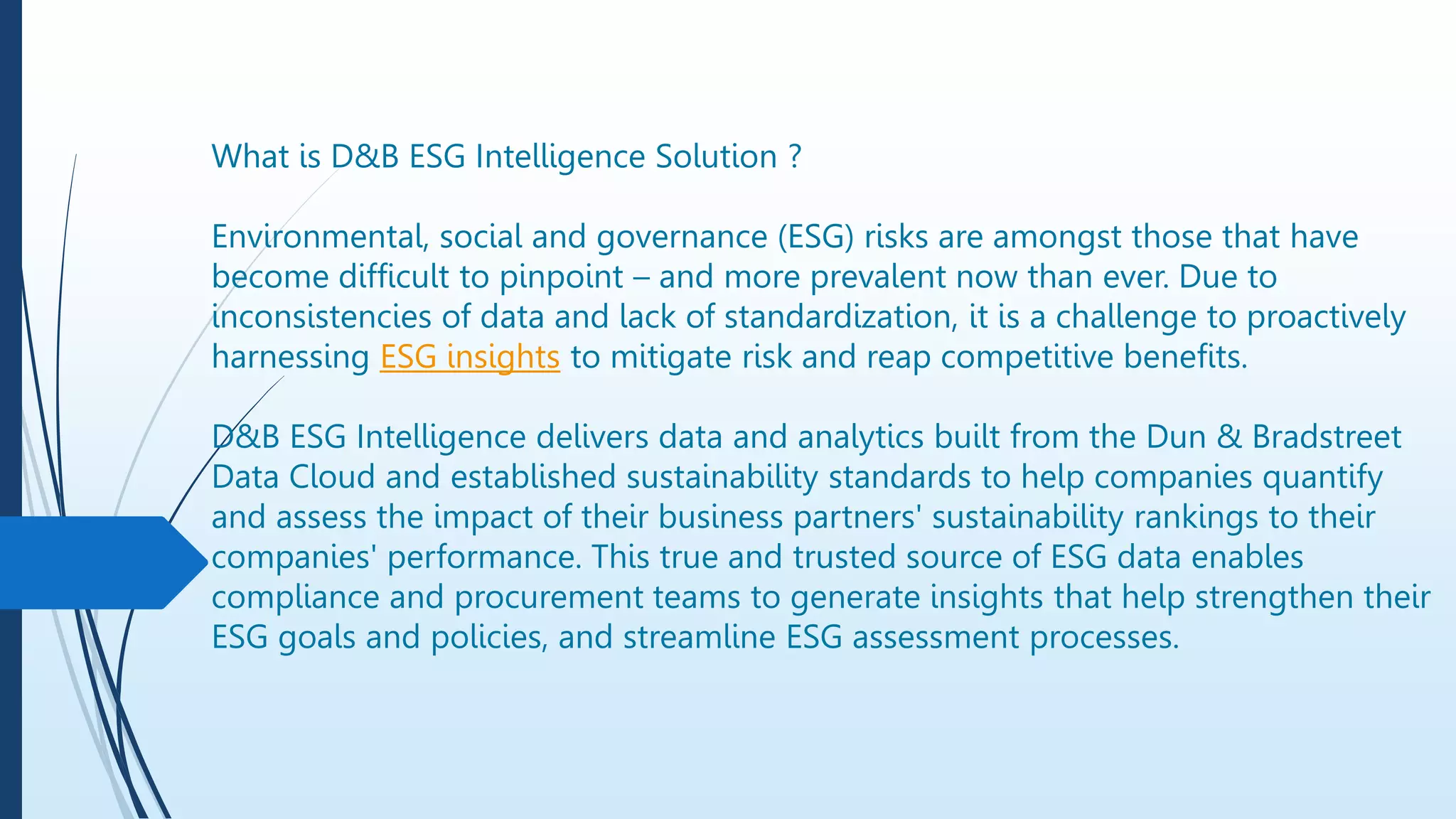 What is D&B ESG Intelligence Solution ?

Environmental, social and governance (ESG) risks are amongst those that have become difficult to pinpoint – and more prevalent now than ever. Due to inconsistencies of data and lack of standardization, it is a challenge to proactively harnessing ESG insights to mitigate risk and reap competitive benefits.

D&B ESG Intelligence delivers data and analytics built from the Dun & Bradstreet Data Cloud and established sustainability standards to help companies quantify and assess the impact of their business partners' sustainability rankings to their companies' performance. This true and trusted source of ESG data enables compliance and procurement teams to generate insights that help strengthen their ESG goals and policies, and streamline ESG assessment processes.